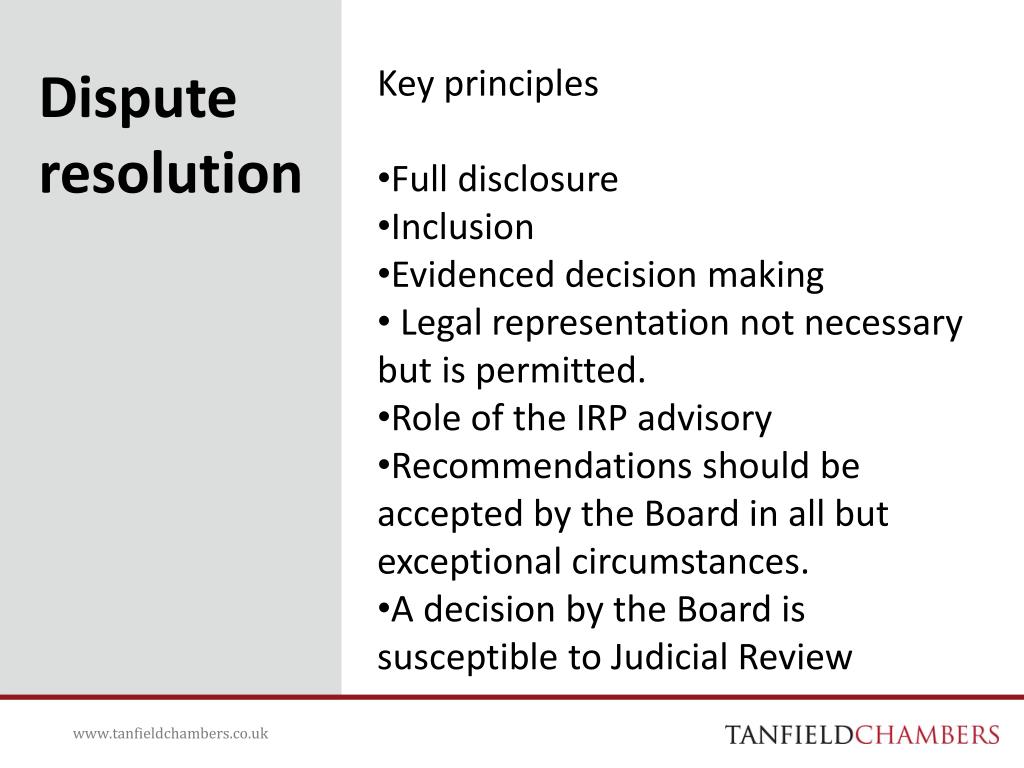 Dispute resolution

Key principles

•Full disclosure
•Inclusion
•Evidenced decision making
• Legal representation not necessary but is permitted.
•Role of the IRP advisory
•Recommendations should be accepted by the Board in all but exceptional circumstances.
•A decision by the Board is susceptible to Judicial Review

www.tanfieldchambers.co.uk

TANFIELDCHAMBERS